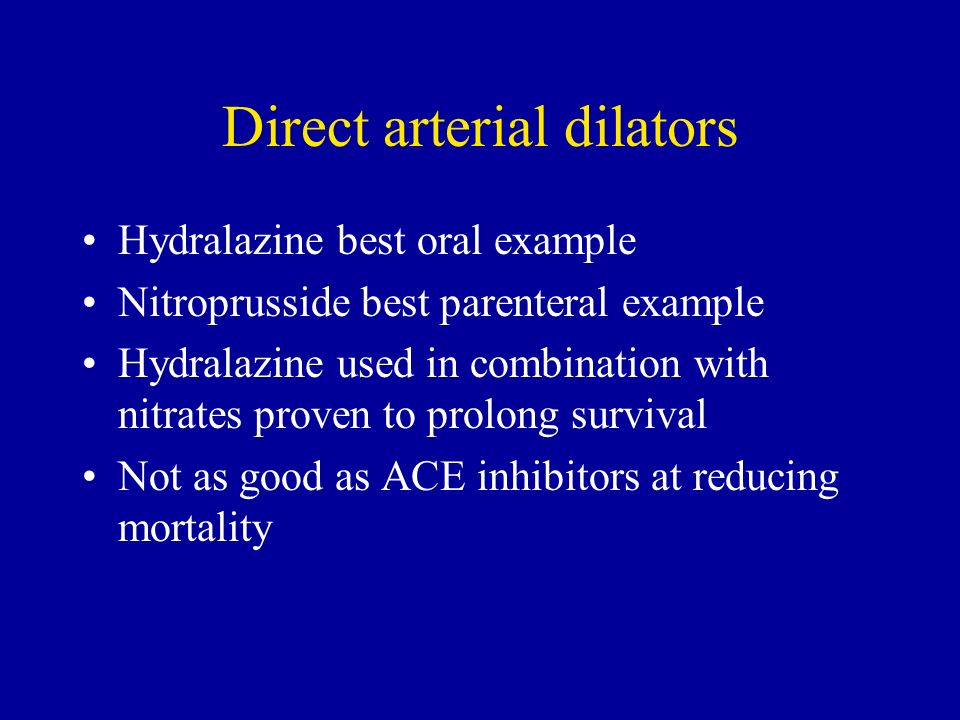 Direct arterial dilators

• Hydralazine best oral example
• Nitroprusside best parenteral example
• Hydralazine used in combination with nitrates proven to prolong survival
• Not as good as ACE inhibitors at reducing mortality